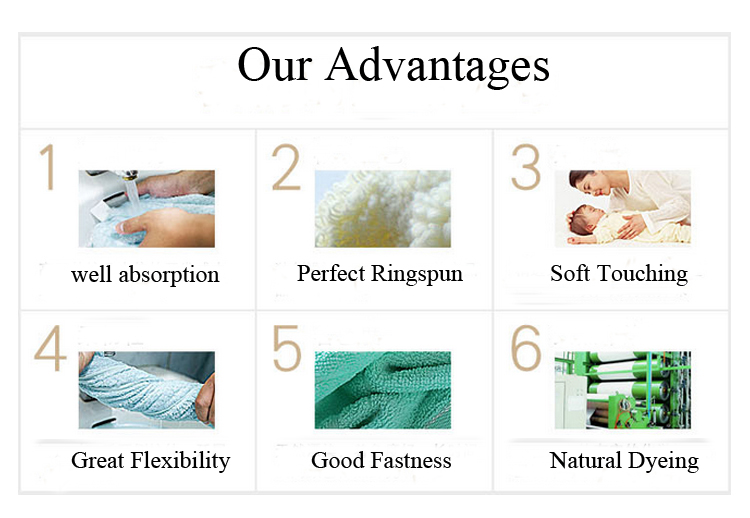 Our Advantages

1
well absorption

2
Perfect Ringspun

3
Soft Touching

4
Great Flexibility

5
Good Fastness

6
Natural Dyeing